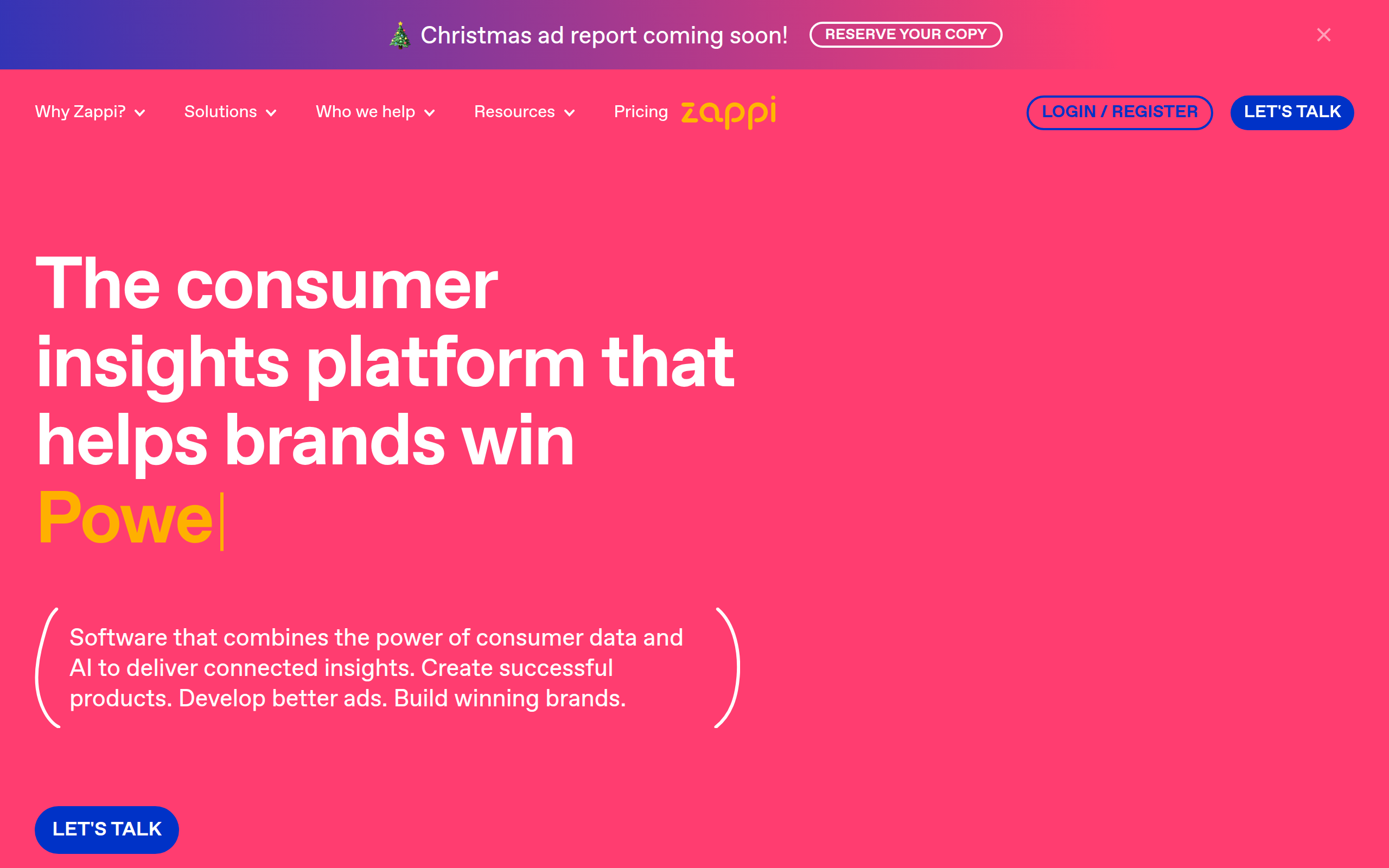 🎄 Christmas ad report coming soon! RESERVE YOUR COPY

Why Zappi? Solutions Who we help Resources Pricing zappi LOGIN / REGISTER LET'S TALK

The consumer insights platform that helps brands win
Powe

Software that combines the power of consumer data and AI to deliver connected insights. Create successful products. Develop better ads. Build winning brands.

LET'S TALK